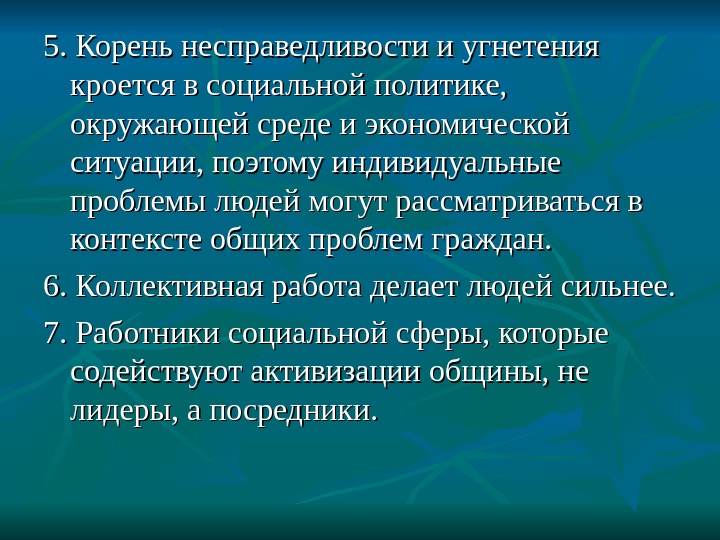 5. Корень несправедливости и угнетения кроется в социальной политике, окружающей среде и экономической ситуации, поэтому индивидуальные проблемы людей могут рассматриваться в контексте общих проблем граждан.

6. Коллективная работа делает людей сильнее.

7. Работники социальной сферы, которые содействуют активизации общины, не лидеры, а посредники.